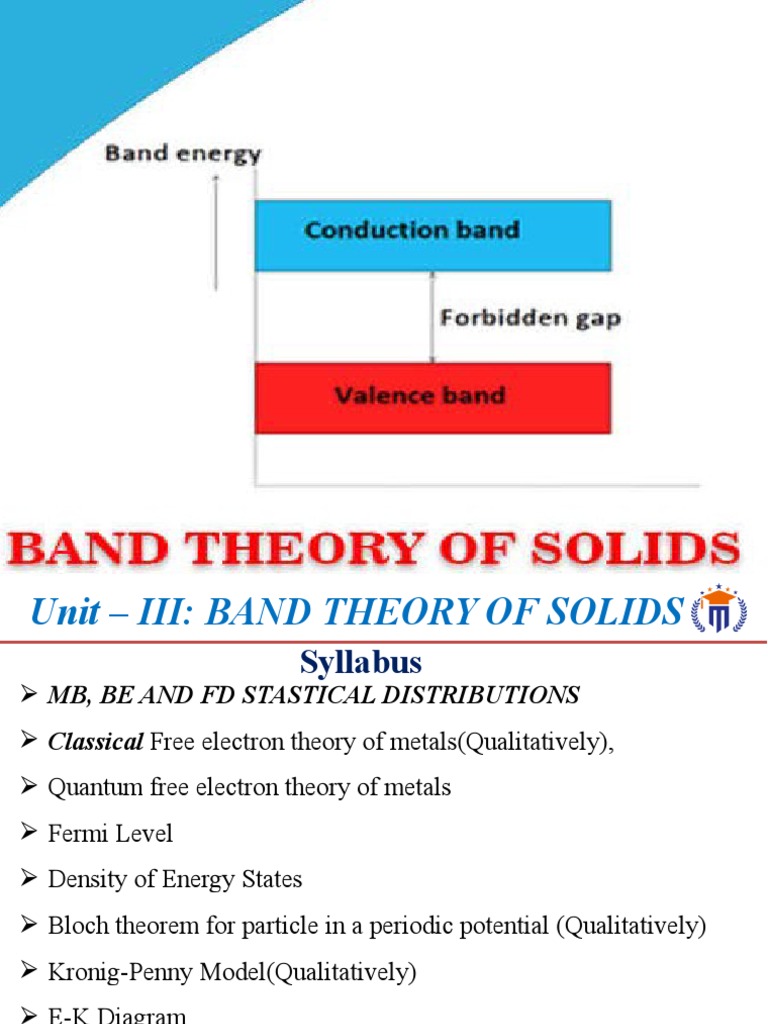 Band energy

Conduction band

Forbidden gap

Valence band

BAND THEORY OF SOLIDS

Unit – III: BAND THEORY OF SOLIDS

Syllabus

➢ MB, BE AND FD STASTICAL DISTRIBUTIONS

➢ Classical Free electron theory of metals(Qualitatively),

➢ Quantum free electron theory of metals

➢ Fermi Level

➢ Density of Energy States

➢ Bloch theorem for particle in a periodic potential (Qualitatively)

➢ Kronig-Penny Model(Qualitatively)

➢ E-K Diagram